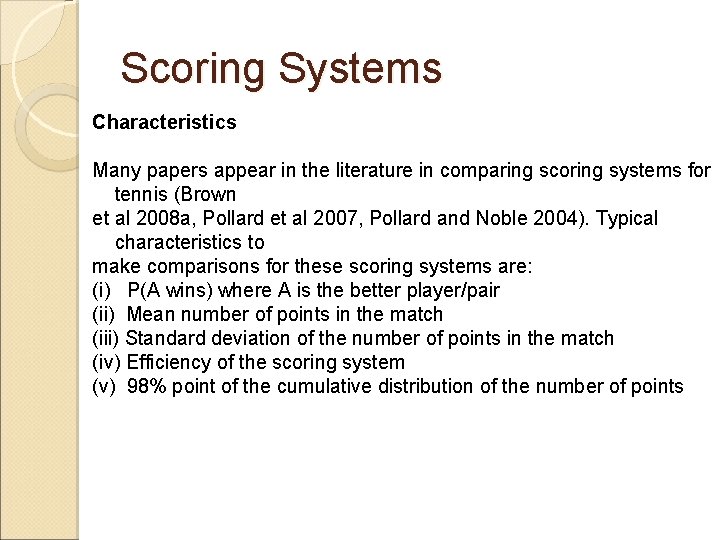 Scoring Systems

Characteristics

Many papers appear in the literature in comparing scoring systems for tennis (Brown et al 2008a, Pollard et al 2007, Pollard and Noble 2004). Typical characteristics to make comparisons for these scoring systems are:
(i) P(A wins) where A is the better player/pair
(ii) Mean number of points in the match
(iii) Standard deviation of the number of points in the match
(iv) Efficiency of the scoring system
(v) 98% point of the cumulative distribution of the number of points